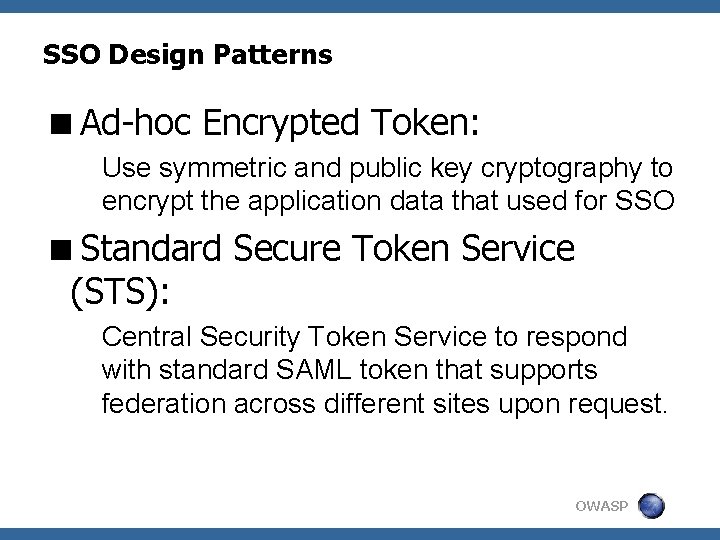 SSO Design Patterns

■ Ad-hoc Encrypted Token:

Use symmetric and public key cryptography to encrypt the application data that used for SSO

■ Standard Secure Token Service (STS):

Central Security Token Service to respond with standard SAML token that supports federation across different sites upon request.

OWASP